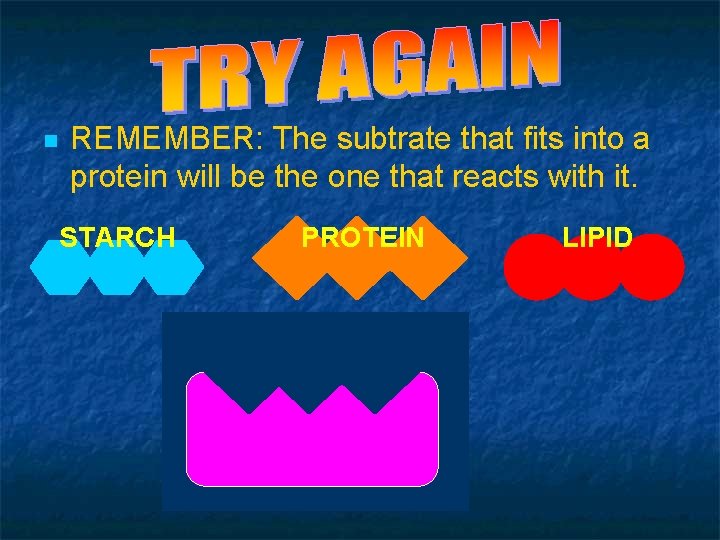 TRY AGAIN

REMEMBER: The subtrate that fits into a protein will be the one that reacts with it.

STARCH

PROTEIN

LIPID